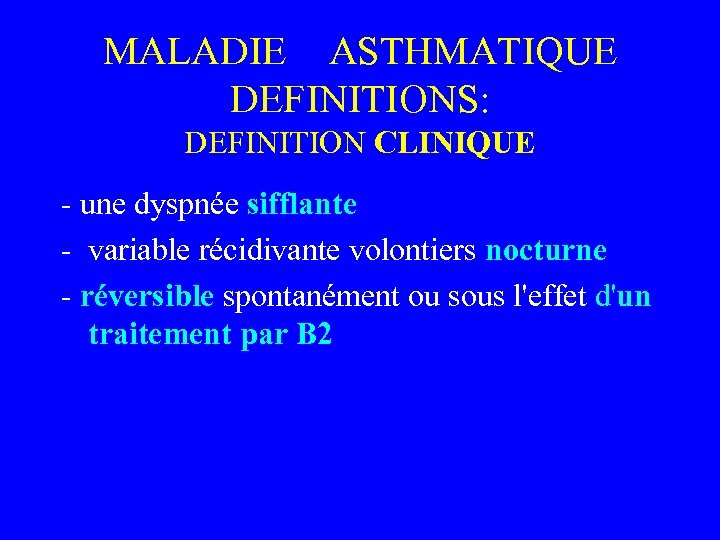 MALADIE ASTHMATIQUE
DEFINITIONS:
DEFINITION CLINIQUE

- une dyspnée sifflante

- variable récidivante volontiers nocturne

- réversible spontanément ou sous l'effet d'un traitement par B2